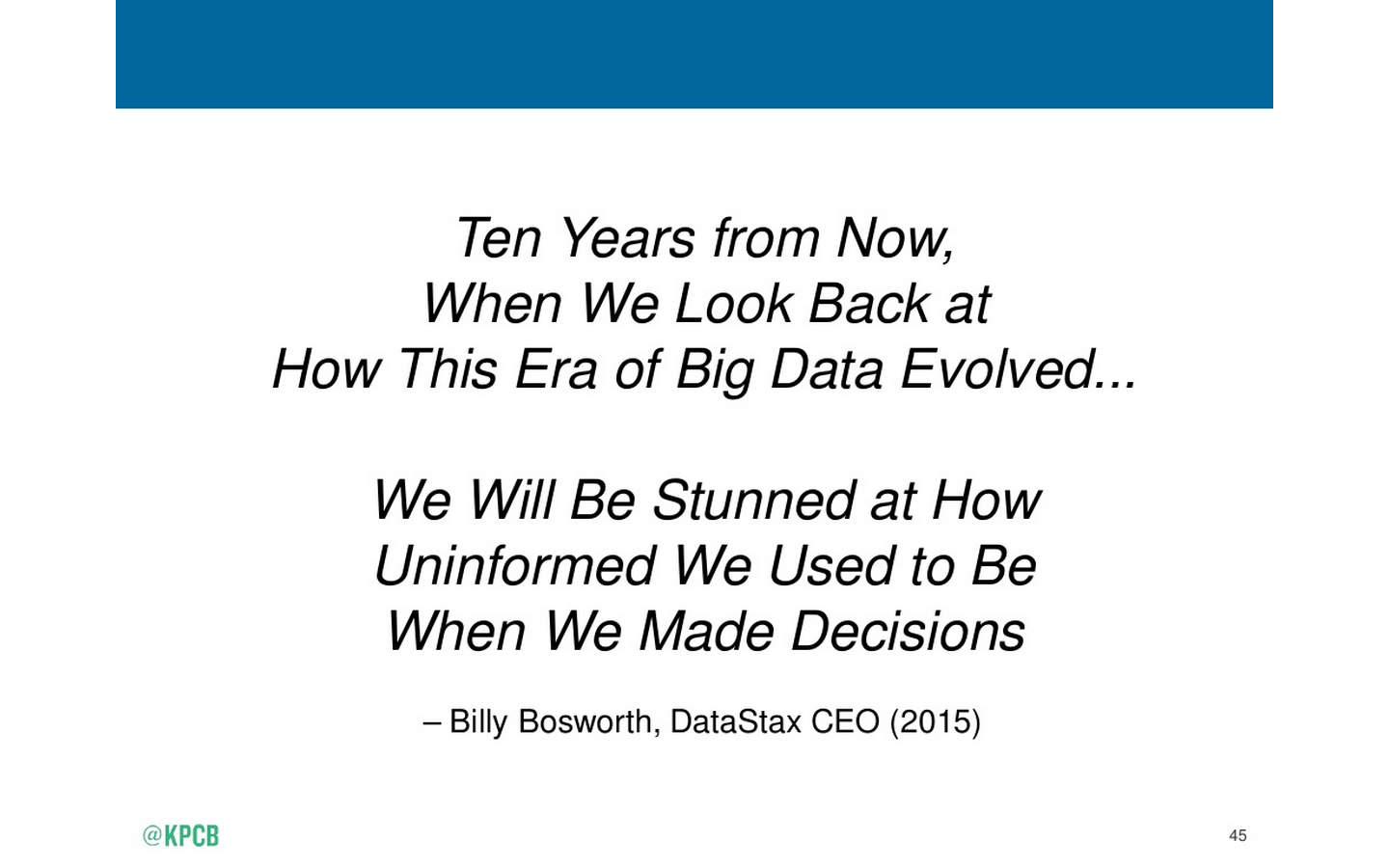 Ten Years from Now,
When We Look Back at
How This Era of Big Data Evolved...

We Will Be Stunned at How
Uninformed We Used to Be
When We Made Decisions

– Billy Bosworth, DataStax CEO (2015)

@KPCB

45